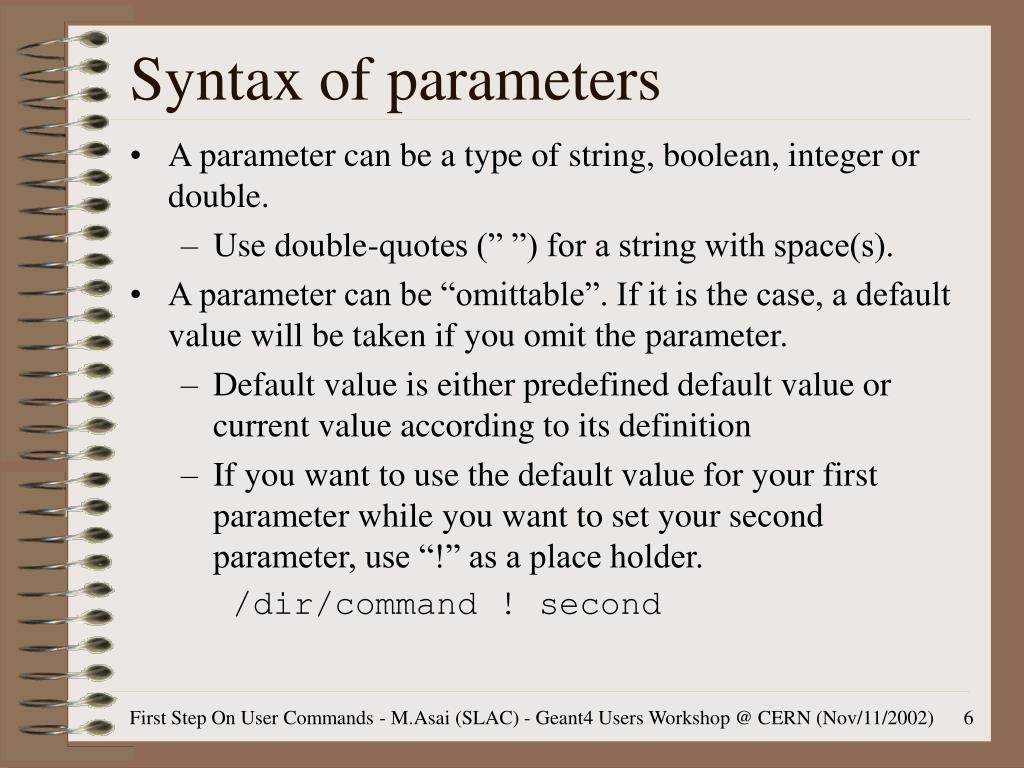 Syntax of parameters

• A parameter can be a type of string, boolean, integer or double.
– Use double-quotes (” ”) for a string with space(s).
• A parameter can be “omittable”. If it is the case, a default value will be taken if you omit the parameter.
– Default value is either predefined default value or current value according to its definition
– If you want to use the default value for your first parameter while you want to set your second parameter, use “!” as a place holder.
/dir/command ! second

First Step On User Commands - M.Asai (SLAC) - Geant4 Users Workshop @ CERN (Nov/11/2002) 6